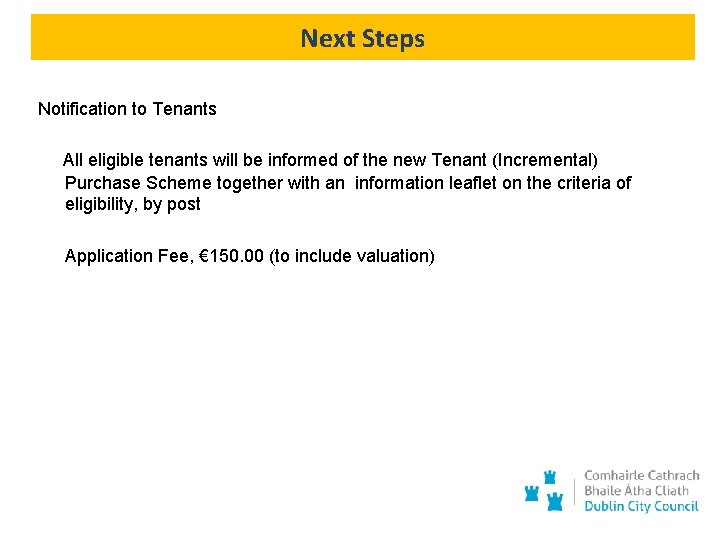 Next Steps

Notification to Tenants

All eligible tenants will be informed of the new Tenant (Incremental) Purchase Scheme together with an information leaflet on the criteria of eligibility, by post

Application Fee, €150.00 (to include valuation)

Comhairle Cathrach
Bhaile Átha Cliath
Dublin City Council